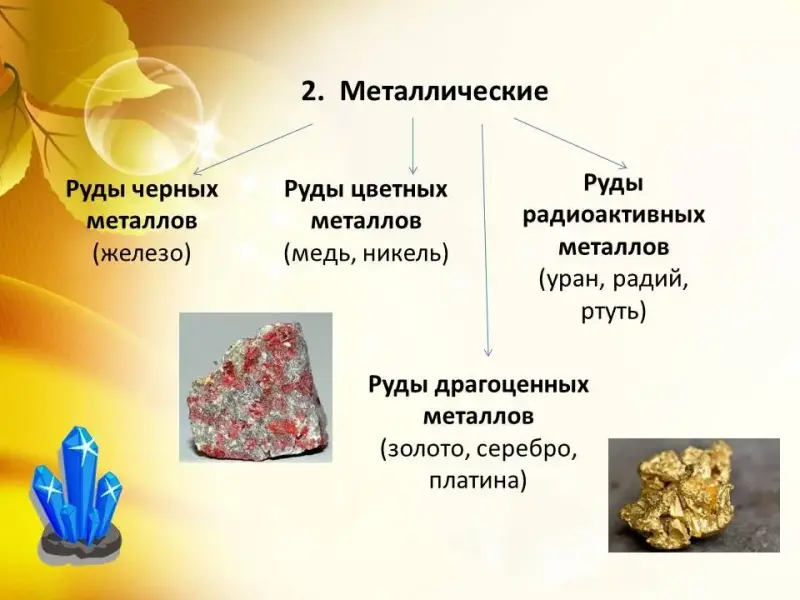 2. Металлические

Руды черных металлов (железо)

Руды цветных металлов (медь, никель)

Руды радиоактивных металлов (уран, радий, ртуть)

Руды драгоценных металлов (золото, серебро, платина)